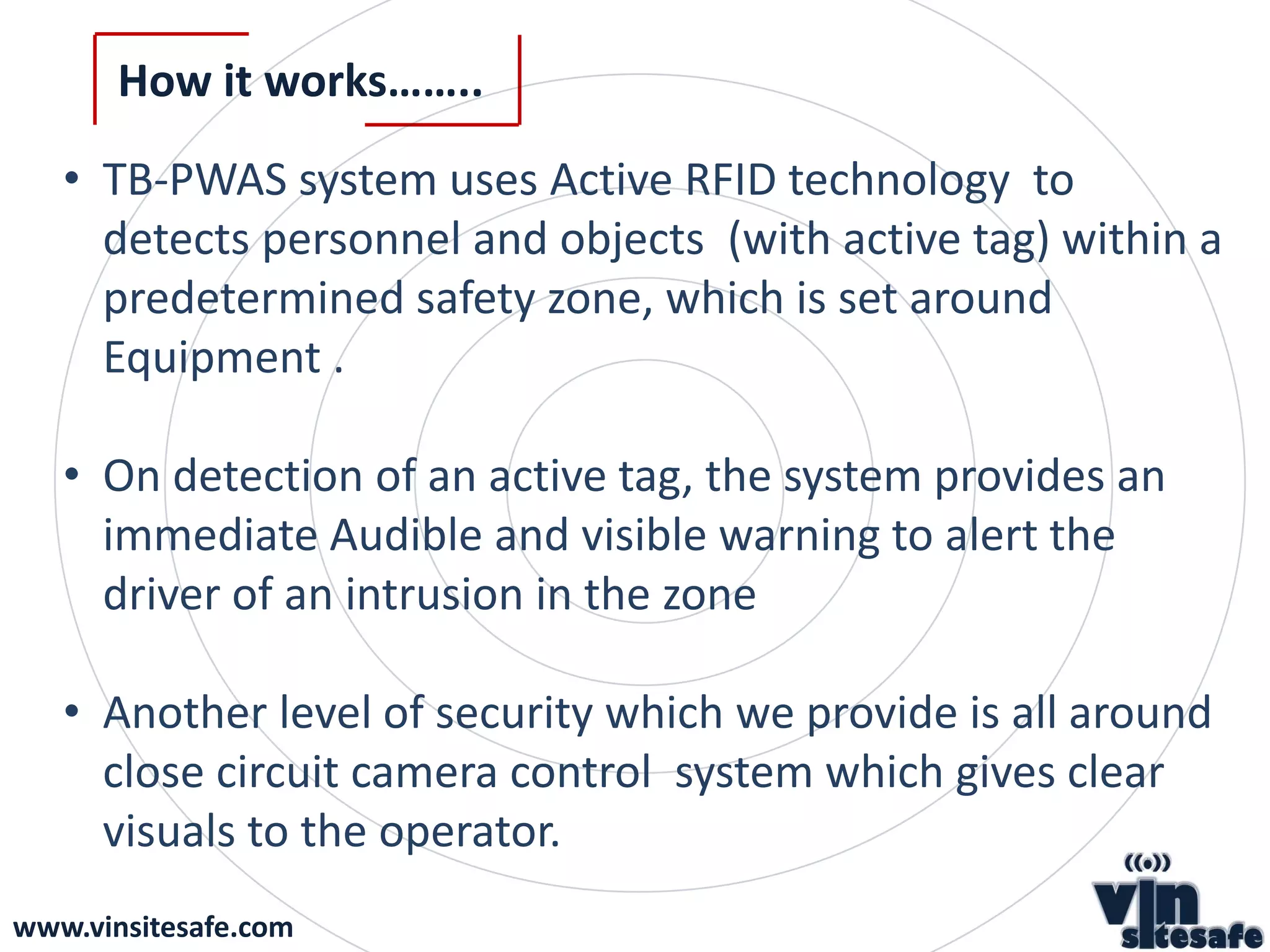 How it works……..

• TB-PWAS system uses Active RFID technology to detects personnel and objects (with active tag) within a predetermined safety zone, which is set around Equipment .

• On detection of an active tag, the system provides an immediate Audible and visible warning to alert the driver of an intrusion in the zone

• Another level of security which we provide is all around close circuit camera control system which gives clear visuals to the operator.

www.vinsitesafe.com

vin sitesafe